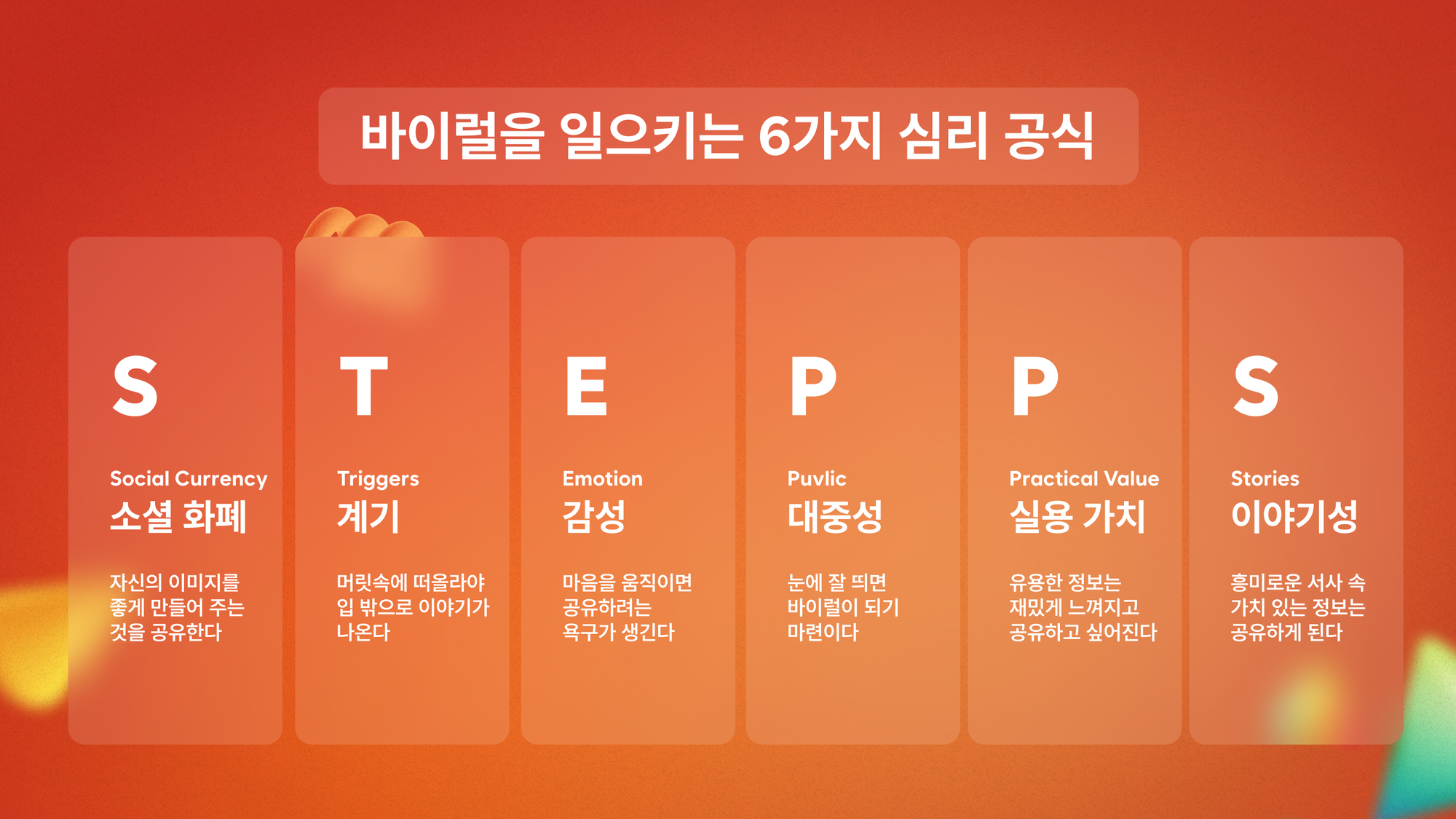 바이럴을 일으키는 6가지 심리 공식

S

Social Currency
소셜 화폐

자신의 이미지를 좋게 만들어 주는 것을 공유한다

T

Triggers
계기

머릿속에 떠올라야 입 밖으로 이야기가 나온다

E

Emotion
감성

마음을 움직이면 공유하려는 욕구가 생긴다

P

Puvlic
대중성

눈에 잘 띄면 바이럴이 되기 마련이다

P

Practical Value
실용 가치

유용한 정보는 재밌게 느껴지고 공유하고 싶어진다

S

Stories
이야기성

흥미로운 서사 속 가치 있는 정보는 공유하게 된다